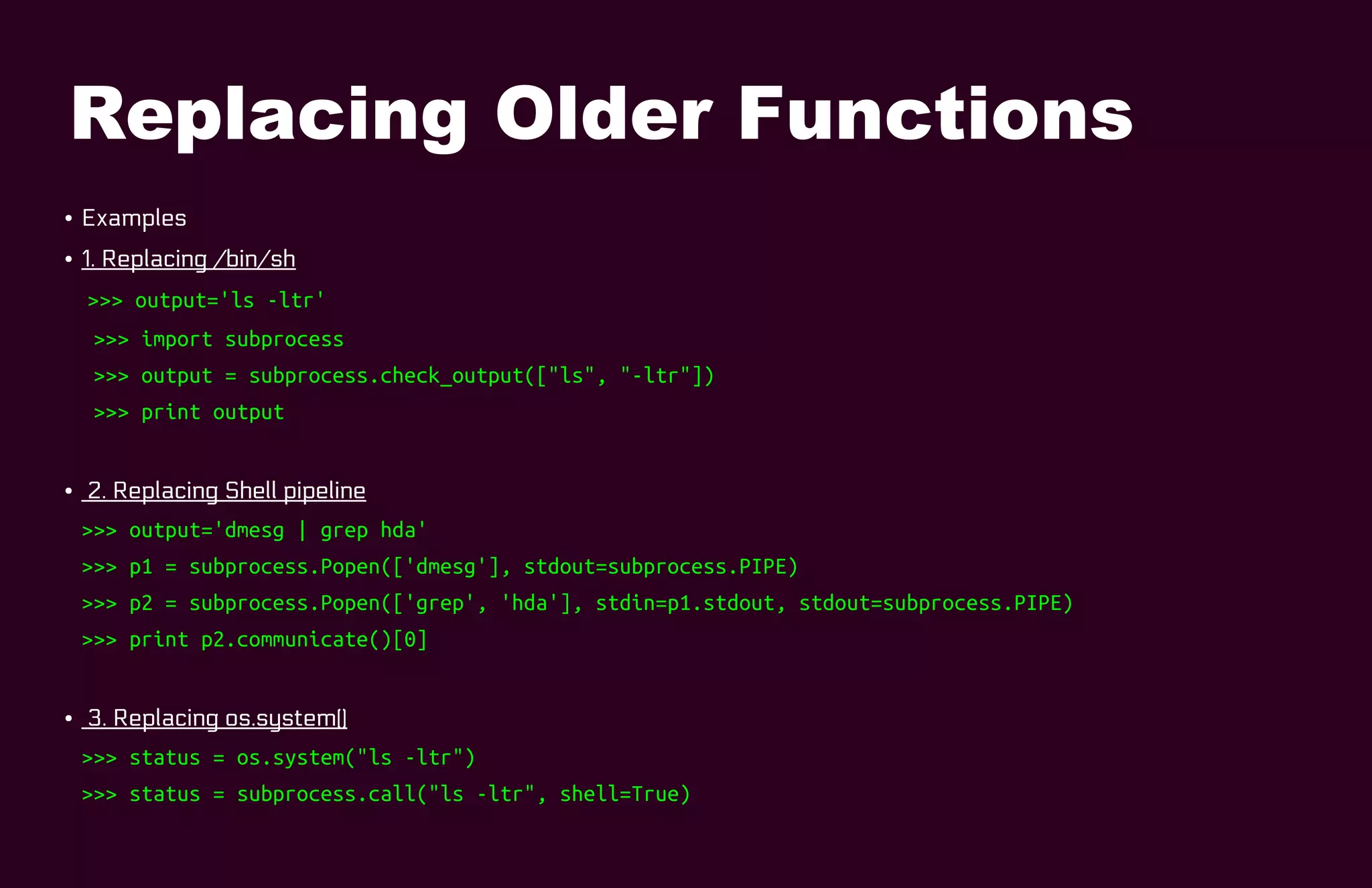 Replacing Older Functions

• Examples

• 1. Replacing /bin/sh

>>> output='ls -ltr'

>>> import subprocess

>>> output = subprocess.check_output(["ls", "-ltr"])

>>> print output

• 2. Replacing Shell pipeline

>>> output='dmesg | grep hda'

>>> p1 = subprocess.Popen(['dmesg'], stdout=subprocess.PIPE)

>>> p2 = subprocess.Popen(['grep', 'hda'], stdin=p1.stdout, stdout=subprocess.PIPE)

>>> print p2.communicate()[0]

• 3. Replacing os.system()

>>> status = os.system("ls -ltr")

>>> status = subprocess.call("ls -ltr", shell=True)